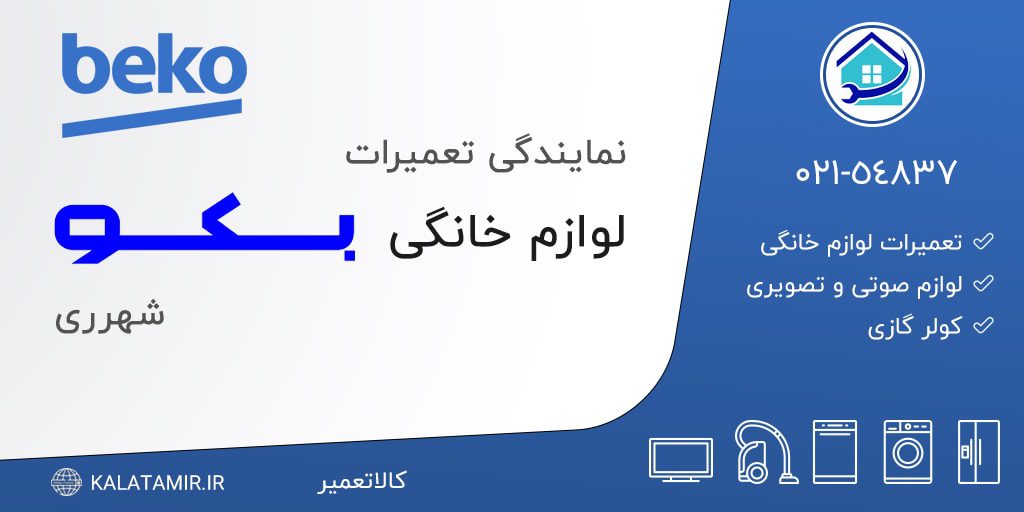 beko

نمایندگی تعمیرات

لوازم خانگی بکو

شهرری

۰۲۱-۵۴۸۳۷

تعمیرات لوازم خانگی

لوازم صوتی و تصویری

کولر گازی

KALATAMIR.IR

کالاتعمیر